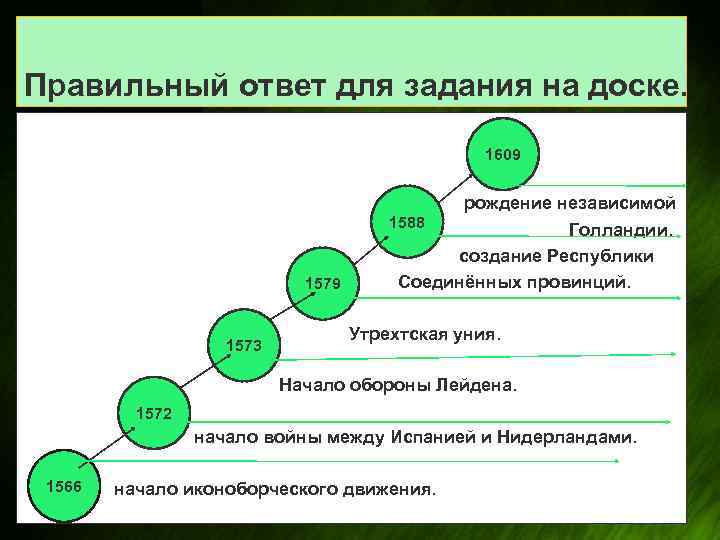 Правильный ответ для задания на доске.

1609

рождение независимой Голландии.

1588

создание Республики Соединённых провинций.

1579

Утрехтская уния.

1573

Начало обороны Лейдена.

1572

начало войны между Испанией и Нидерландами.

1566

начало иконоборческого движения.